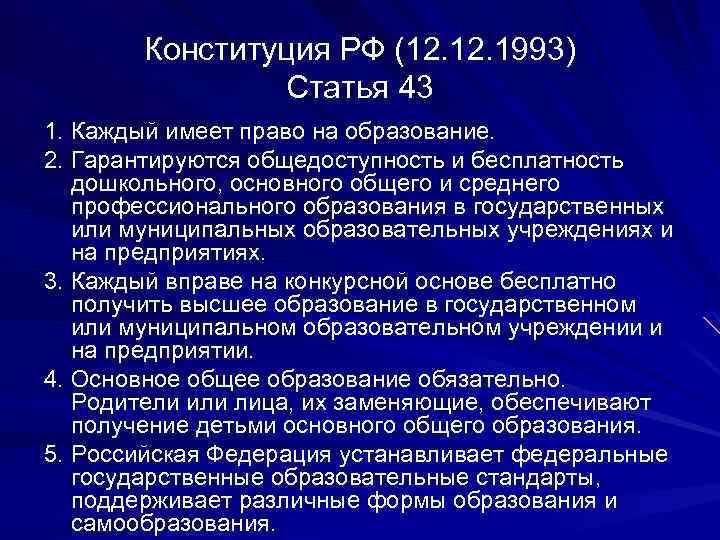 Конституция РФ (12.12.1993)
Статья 43

1. Каждый имеет право на образование.
2. Гарантируются общедоступность и бесплатность дошкольного, основного общего и среднего профессионального образования в государственных или муниципальных образовательных учреждениях и на предприятиях.
3. Каждый вправе на конкурсной основе бесплатно получить высшее образование в государственном или муниципальном образовательном учреждении и на предприятии.
4. Основное общее образование обязательно. Родители или лица, их заменяющие, обеспечивают получение детьми основного общего образования.
5. Российская Федерация устанавливает федеральные государственные образовательные стандарты, поддерживает различные формы образования и самообразования.